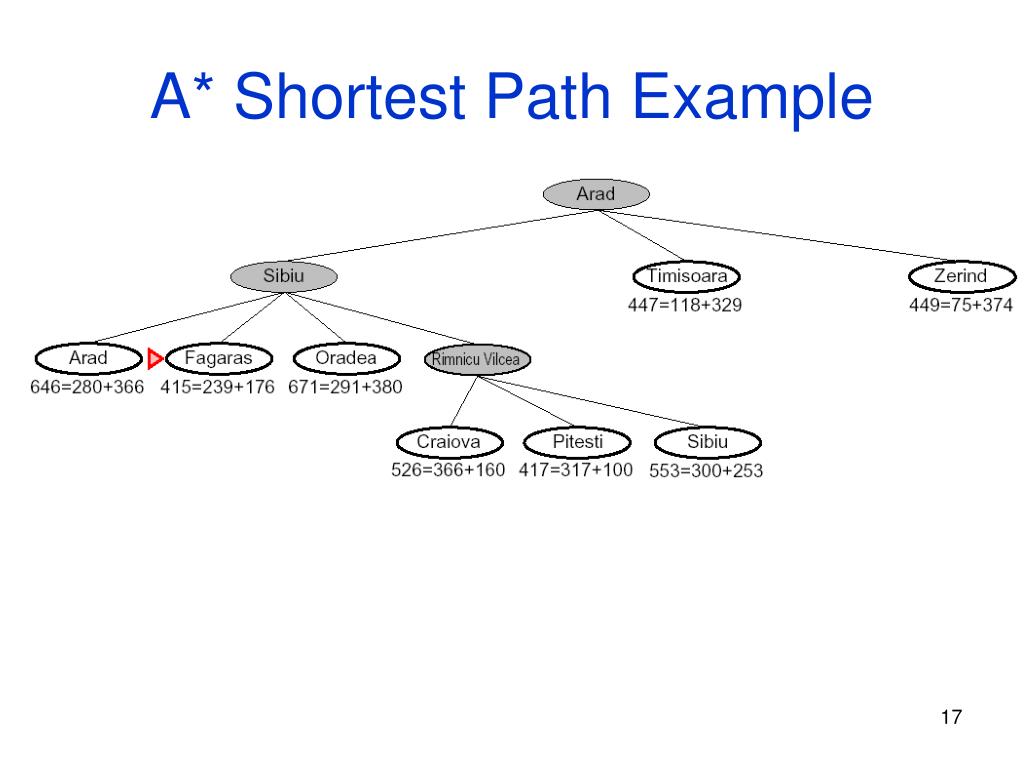 A* Shortest Path Example

Arad

Sibiu

Timisoara
447=118+329

Zerind
449=75+374

Arad
646=280+366

Fagaras
415=239+176

Oradea
671=291+380

Rimnicu Vilcea

Craiova
526=366+160

Pitesti
417=317+100

Sibiu
553=300+253

17